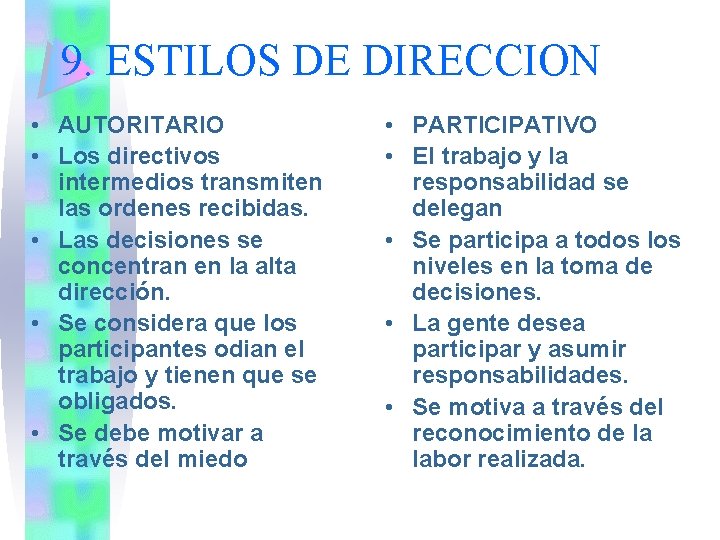 9. ESTILOS DE DIRECCION

• AUTORITARIO
• Los directivos intermedios transmiten las ordenes recibidas.
• Las decisiones se concentran en la alta dirección.
• Se considera que los participantes odian el trabajo y tienen que se obligados.
• Se debe motivar a través del miedo

• PARTICIPATIVO
• El trabajo y la responsabilidad se delegan
• Se participa a todos los niveles en la toma de decisiones.
• La gente desea participar y asumir responsabilidades.
• Se motiva a través del reconocimiento de la labor realizada.